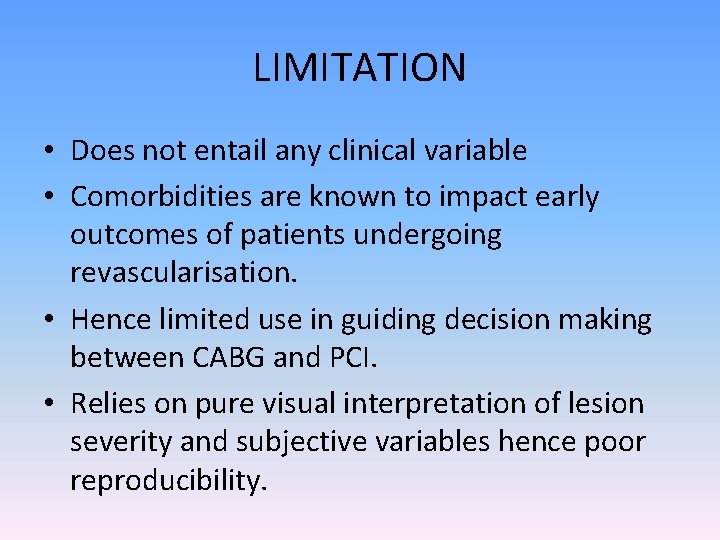 LIMITATION

• Does not entail any clinical variable
• Comorbidities are known to impact early outcomes of patients undergoing revascularisation.
• Hence limited use in guiding decision making between CABG and PCI.
• Relies on pure visual interpretation of lesion severity and subjective variables hence poor reproducibility.